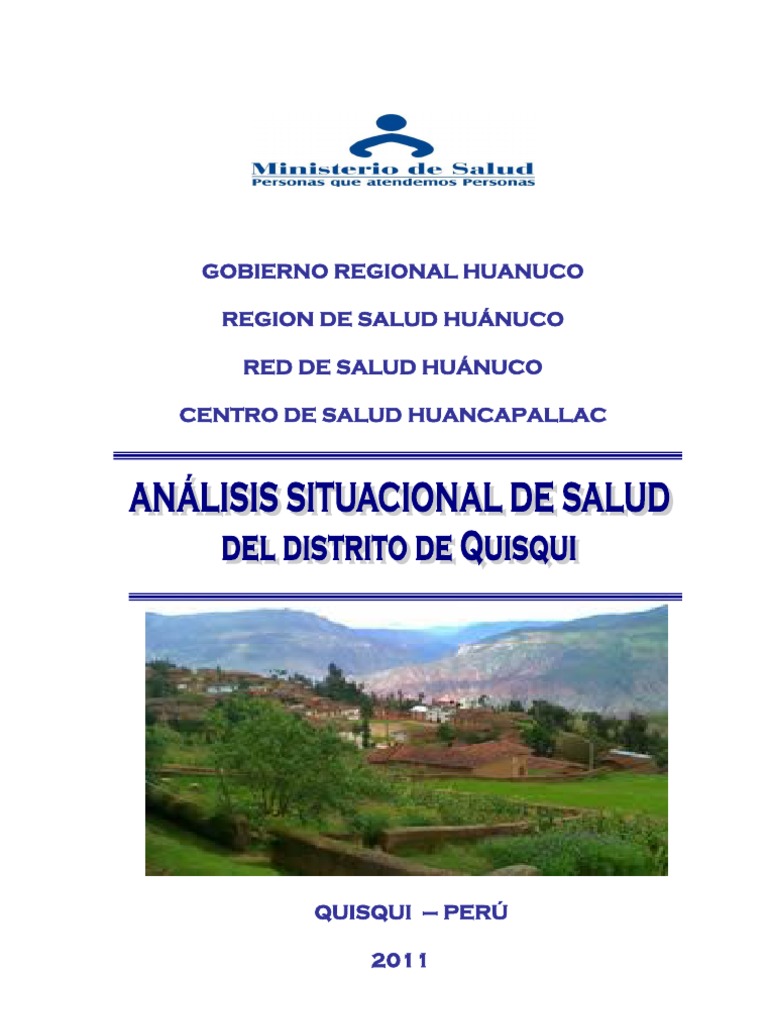 Ministerio de Salud
Personas que atendemos Personas

GOBIERNO REGIONAL HUANUCO

REGION DE SALUD HUÁNUCO

RED DE SALUD HUÁNUCO

CENTRO DE SALUD HUANCAPALLAC

ANÁLISIS SITUACIONAL DE SALUD
DEL DISTRITO DE QUISQUI

QUISQUI – PERÚ

2011